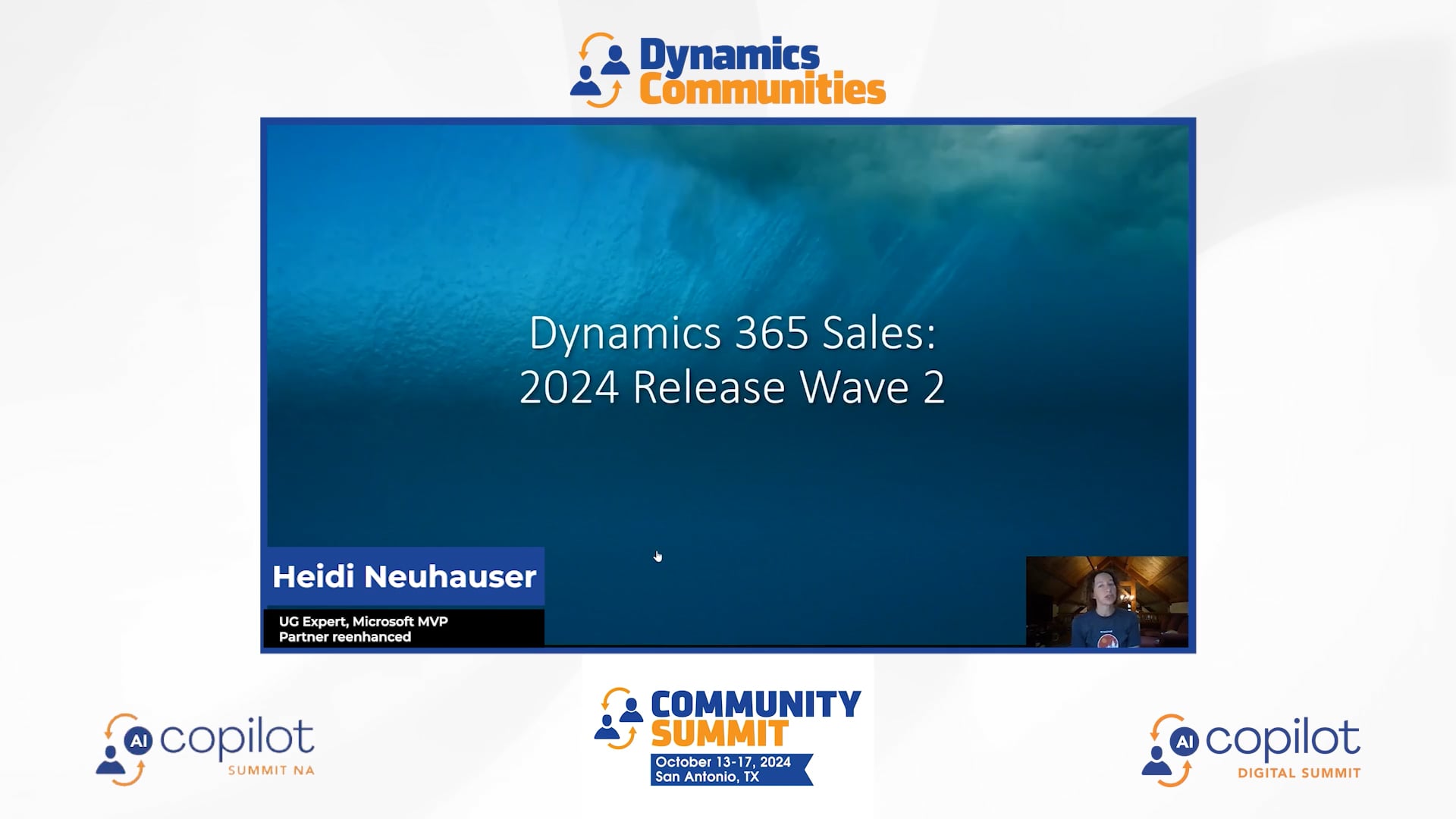 Dynamics
Communities

Dynamics 365 Sales:
2024 Release Wave 2

Heidi Neuhauser

UG Expert, Microsoft MVP
Partner reenhanced

AI copilot
SUMMIT NA

COMMUNITY
SUMMIT
October 13-17, 2024
San Antonio, TX

AI copilot
DIGITAL SUMMIT